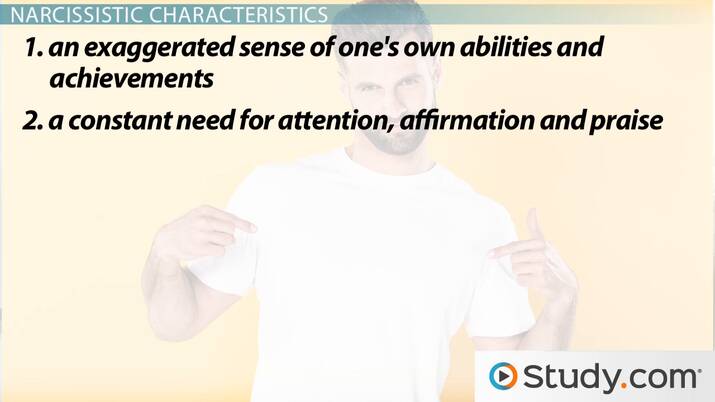 NARCISSISTIC CHARACTERISTICS

1. an exaggerated sense of one's own abilities and achievements

2. a constant need for attention, affirmation and praise

Study.com